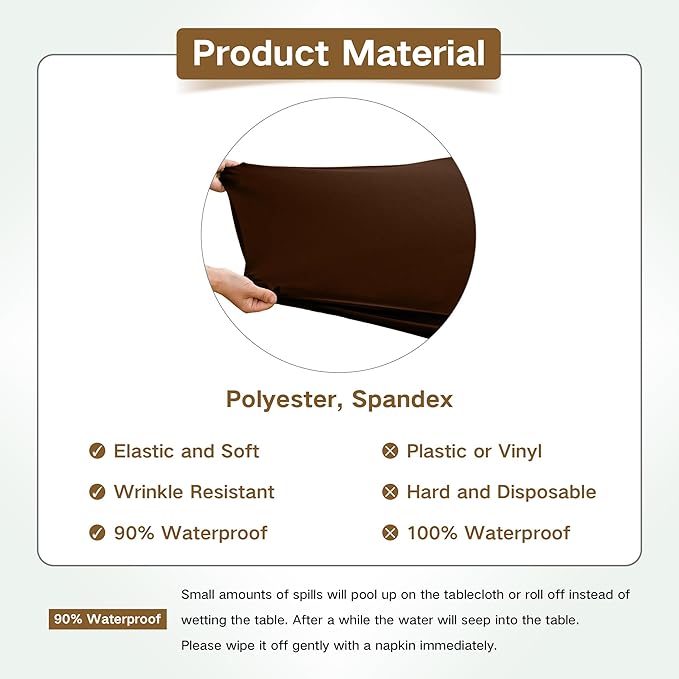 Product Material

Polyester, Spandex

Elastic and Soft

Wrinkle Resistant

90% Waterproof

Plastic or Vinyl

Hard and Disposable

100% Waterproof

90% Waterproof

Small amounts of spills will pool up on the tablecloth or roll off instead of wetting the table. After a while the water will seep into the table. Please wipe it off gently with a napkin immediately.